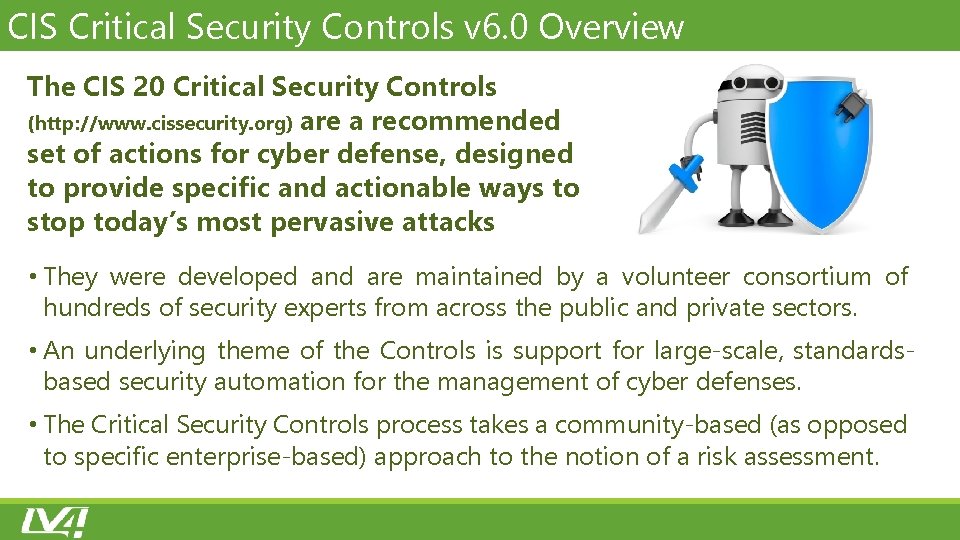 CIS Critical Security Controls v6.0 Overview

The CIS 20 Critical Security Controls (http://www.cissecurity.org) are a recommended set of actions for cyber defense, designed to provide specific and actionable ways to stop today's most pervasive attacks

• They were developed and are maintained by a volunteer consortium of hundreds of security experts from across the public and private sectors.

• An underlying theme of the Controls is support for large-scale, standards-based security automation for the management of cyber defenses.

• The Critical Security Controls process takes a community-based (as opposed to specific enterprise-based) approach to the notion of a risk assessment.

LV4!